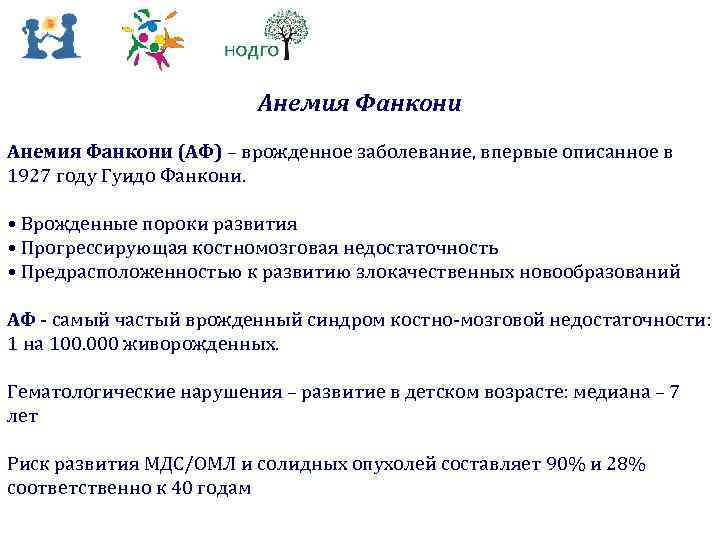 НОДГО

Анемия Фанкони

Анемия Фанкони (АФ) – врожденное заболевание, впервые описанное в 1927 году Гуидо Фанкони.

• Врожденные пороки развития
• Прогрессирующая костномозговая недостаточность
• Предрасположенностью к развитию злокачественных новообразований

АФ - самый частый врожденный синдром костно-мозговой недостаточности: 1 на 100.000 живорожденных.

Гематологические нарушения – развитие в детском возрасте: медиана – 7 лет

Риск развития МДС/ОМЛ и солидных опухолей составляет 90% и 28% соответственно к 40 годам